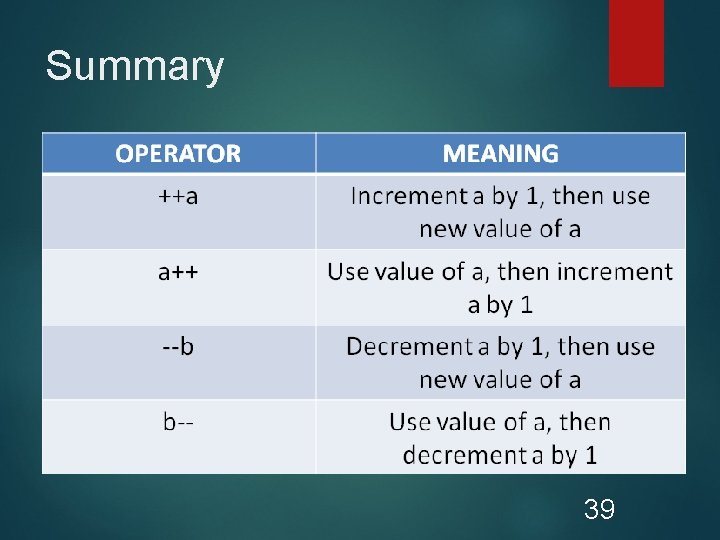 Summary

| OPERATOR | MEANING |
|---|---|
| ++a | Increment a by 1, then use new value of a |
| a++ | Use value of a, then increment a by 1 |
| --b | Decrement a by 1, then use new value of a |
| b-- | Use value of a, then decrement a by 1 |

39